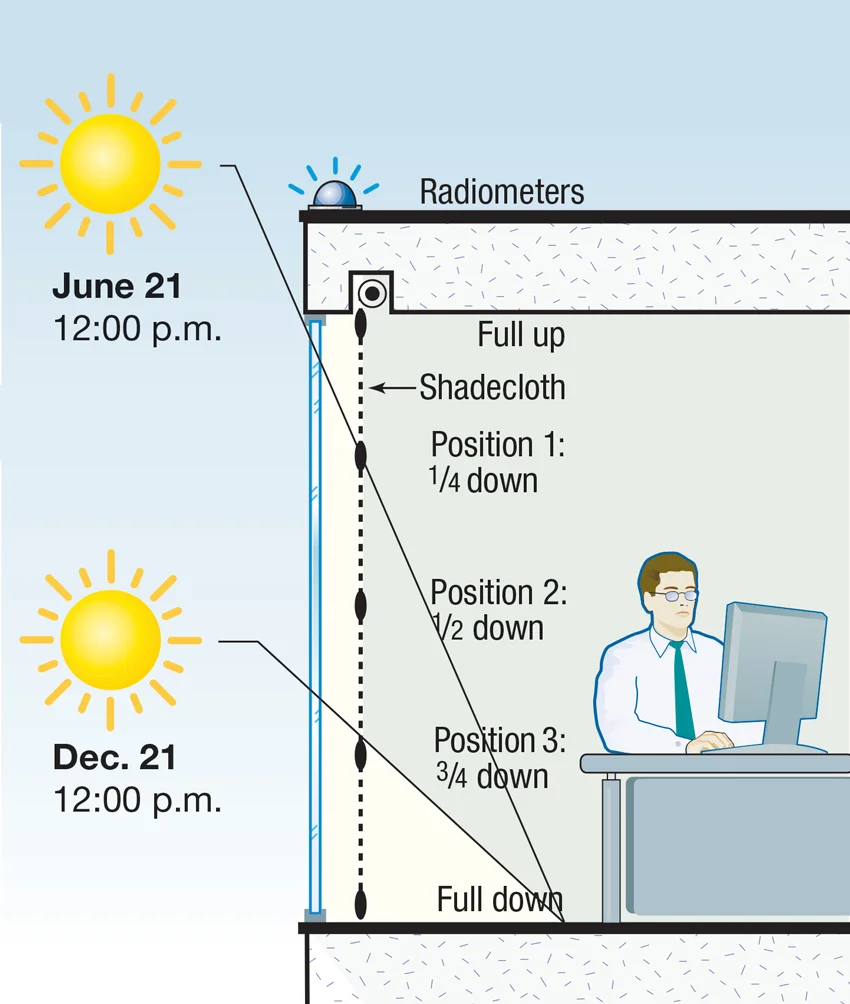 June 21
12:00 p.m.

Dec. 21
12:00 p.m.

Radiometers

Full up

Shadecloth

Position 1: $\frac{1}{4}$ down

Position 2: $\frac{1}{2}$ down

Position 3: $\frac{3}{4}$ down

Full down